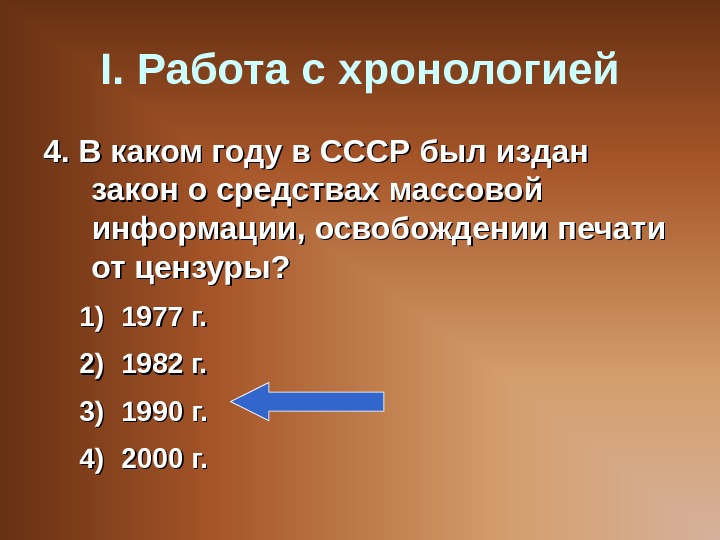 I. Работа с хронологией

4. В каком году в СССР был издан закон о средствах массовой информации, освобождении печати от цензуры?

1) 1977 г.

2) 1982 г.

3) 1990 г.

4) 2000 г.